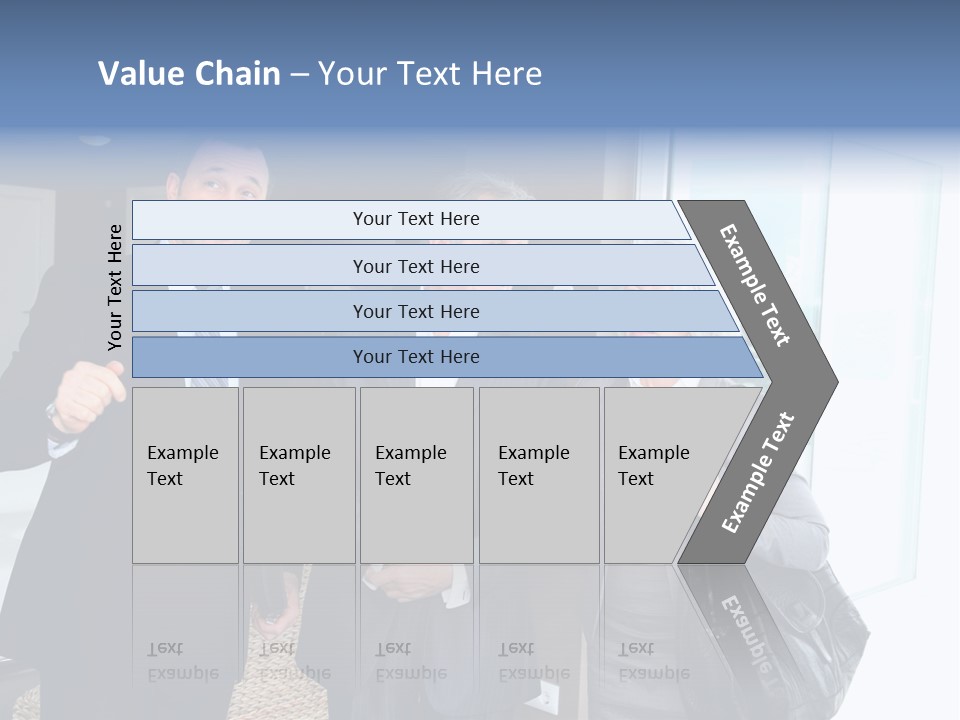 Value Chain – Your Text Here

Your Text Here

Your Text Here

Your Text Here

Your Text Here

Your Text Here

Example Text

Example Text

Example Text

Example Text

Example Text

Example Text

Example Text